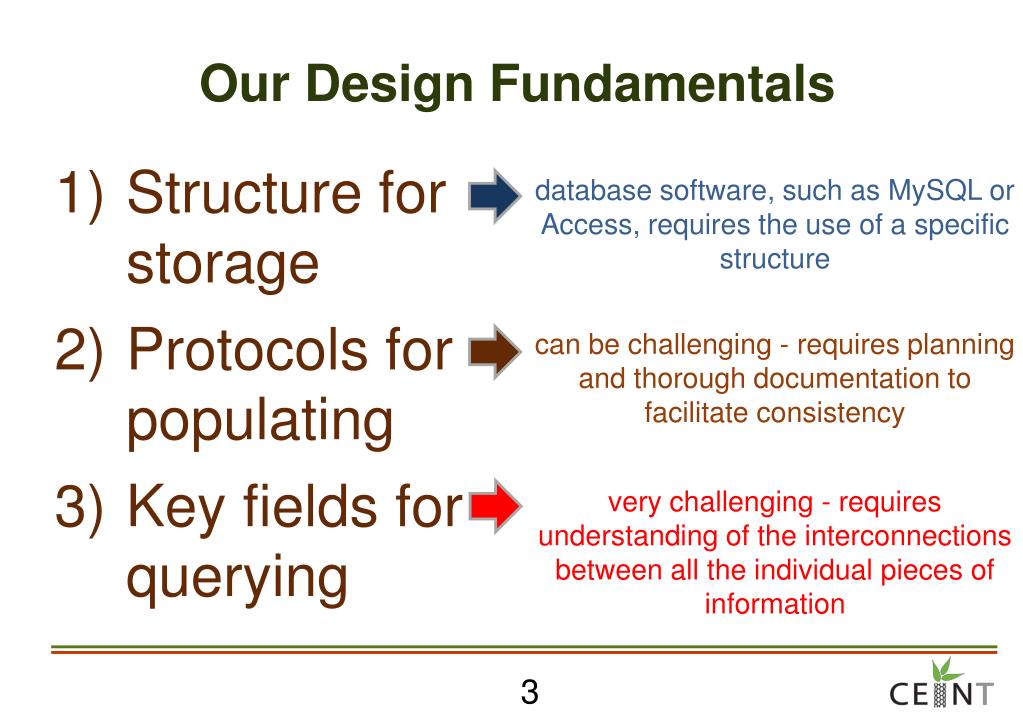 Our Design Fundamentals

1) Structure for storage

database software, such as MySQL or Access, requires the use of a specific structure

2) Protocols for populating

can be challenging - requires planning and thorough documentation to facilitate consistency

3) Key fields for querying

very challenging - requires understanding of the interconnections between all the individual pieces of information

3

CEINT